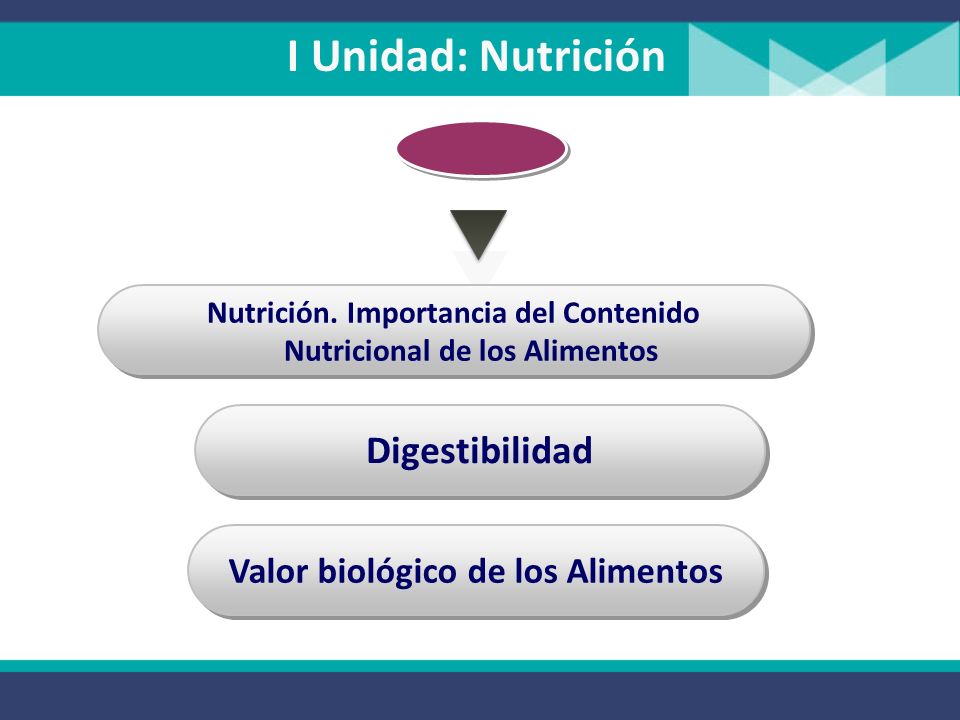 I Unidad: Nutrición

Nutrición. Importancia del Contenido Nutricional de los Alimentos

Digestibilidad

Valor biológico de los Alimentos